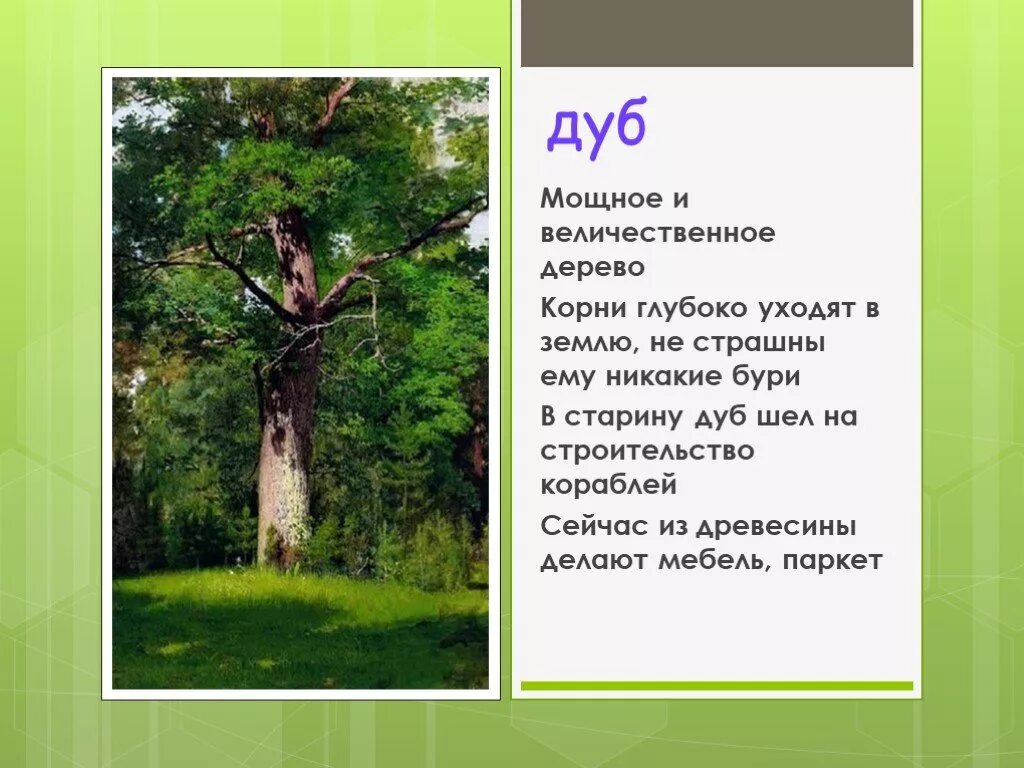 дуб

Мощное и величественное дерево

Корни глубоко уходят в землю, не страшны ему никакие бури

В старину дуб шел на строительство кораблей

Сейчас из древесины делают мебель, паркет